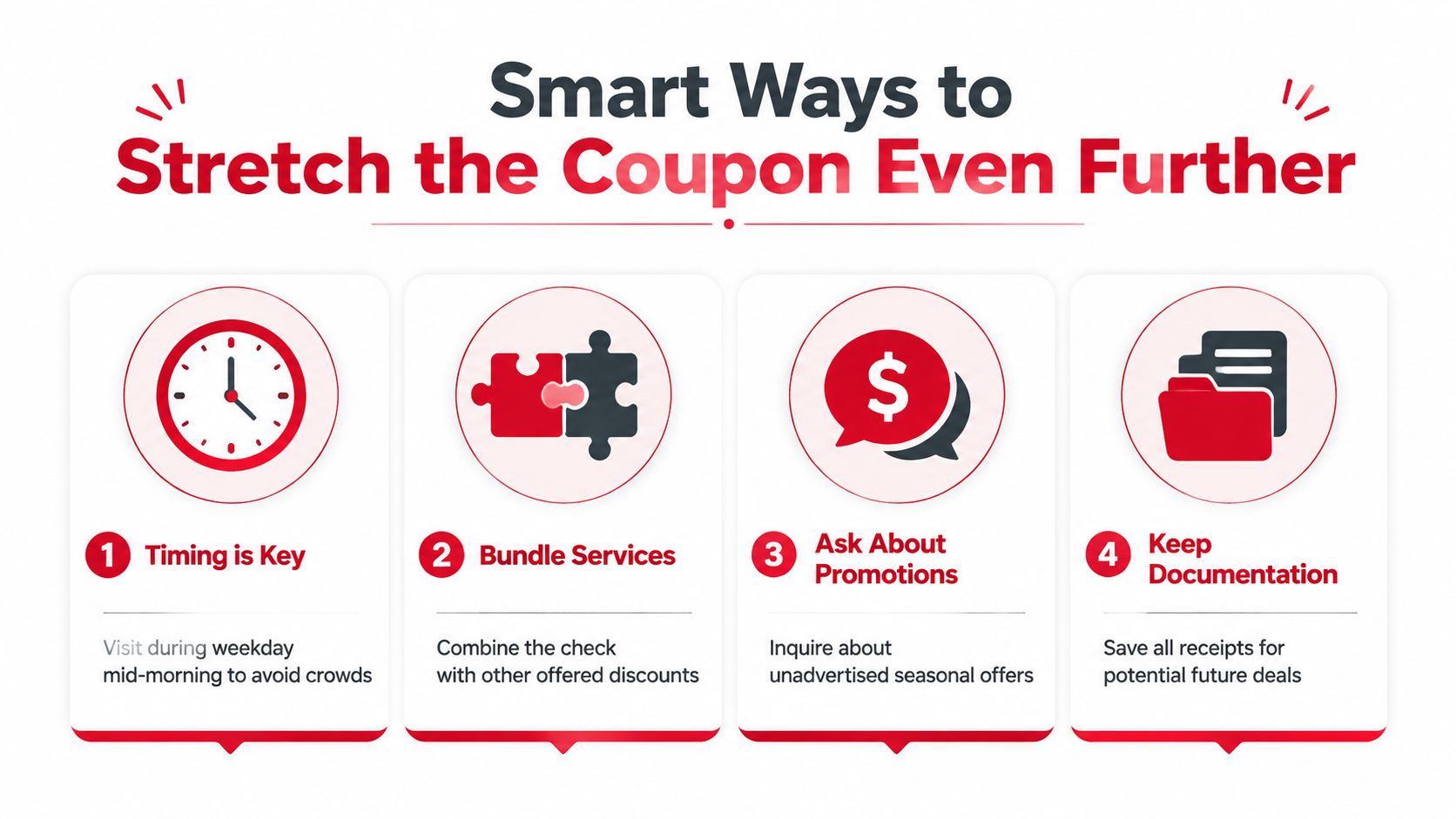 Smart Ways to
Stretch the Coupon Even Further

1 Timing is Key

Visit during weekday mid-morning to avoid crowds

2 Bundle Services

Combine the check with other offered discounts

3 Ask About Promotions

Inquire about unadvertised seasonal offers

4 Keep Documentation

Save all receipts for potential future deals